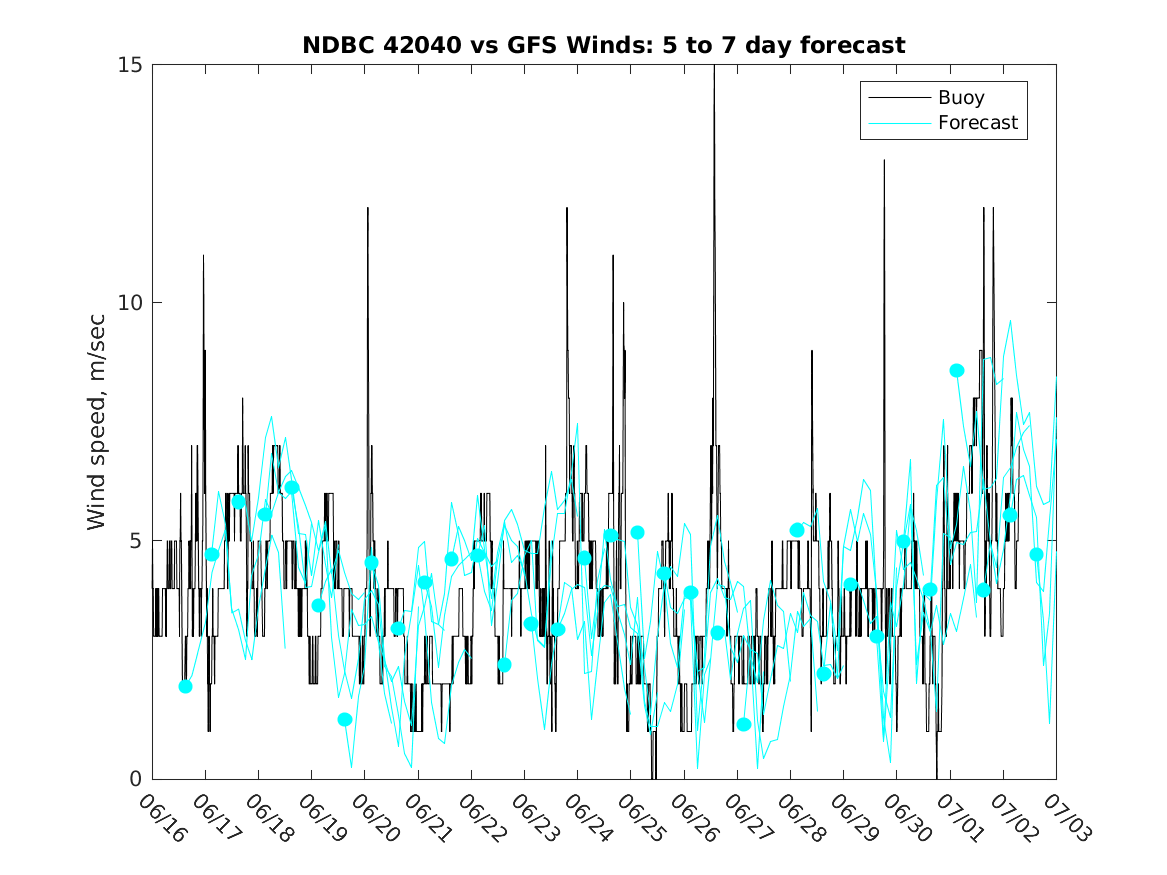 NDBC 42040 vs GFS Winds: 5 to 7 day forecast

Buoy
Forecast

Wind speed, m/sec

15
10
5
0

06/16
06/17
06/18
06/19
06/20
06/21
06/22
06/23
06/24
06/25
06/26
06/27
06/28
06/29
06/30
07/01
07/02
07/03